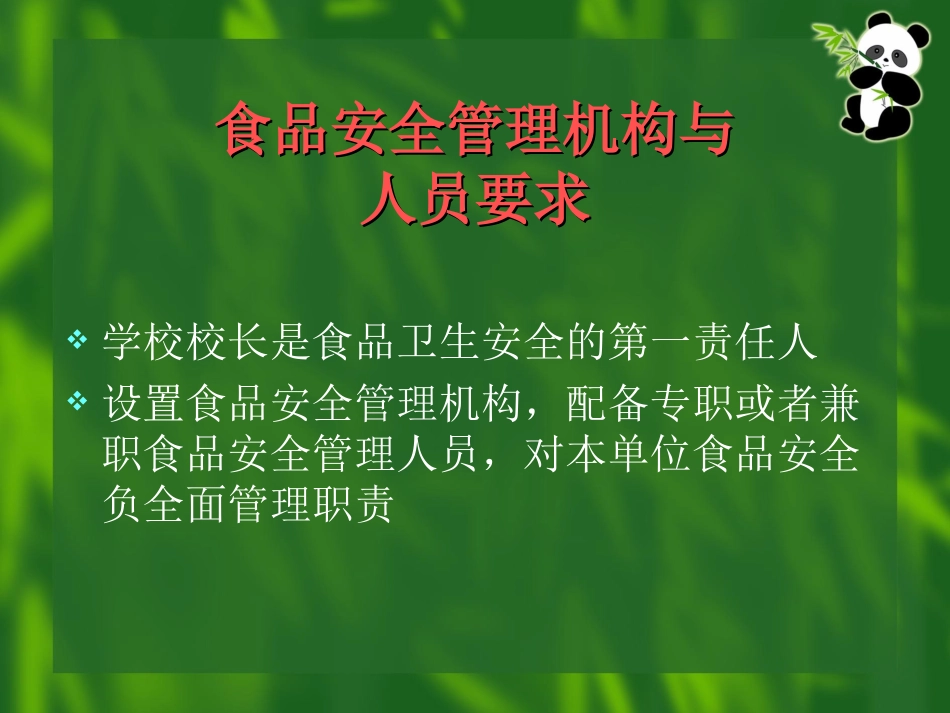 食品安全管理机构与
人员要求

❖ 学校校长是食品卫生安全的第一责任人
❖ 设置食品安全管理机构，配备专职或者兼职食品安全管理人员，对本单位食品安全负全面管理职责